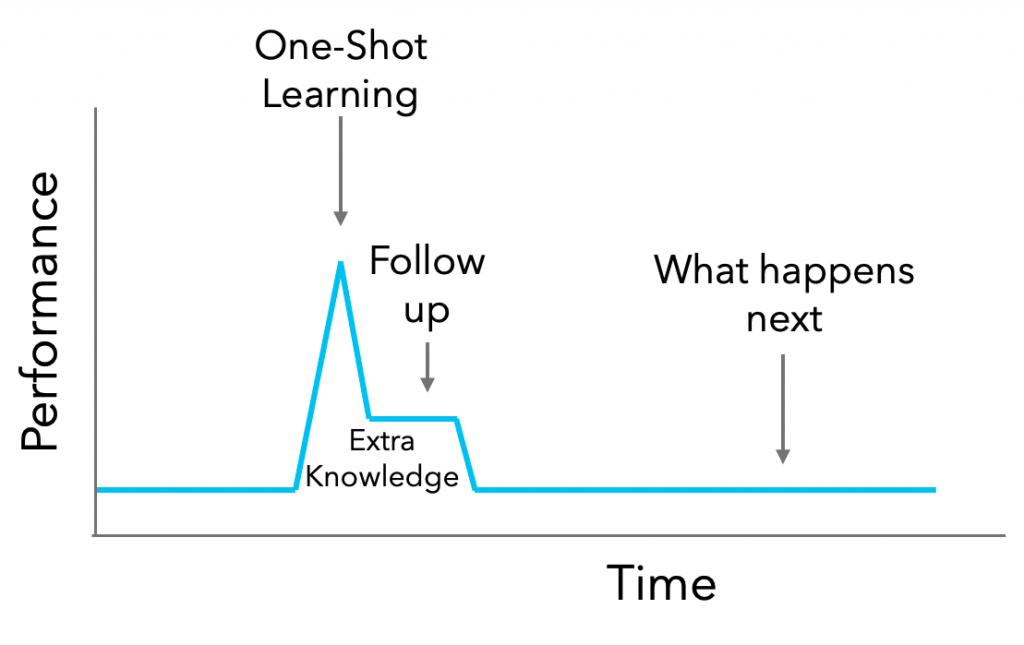 One-Shot Learning

Performance

Follow up

What happens next

Extra Knowledge

Time